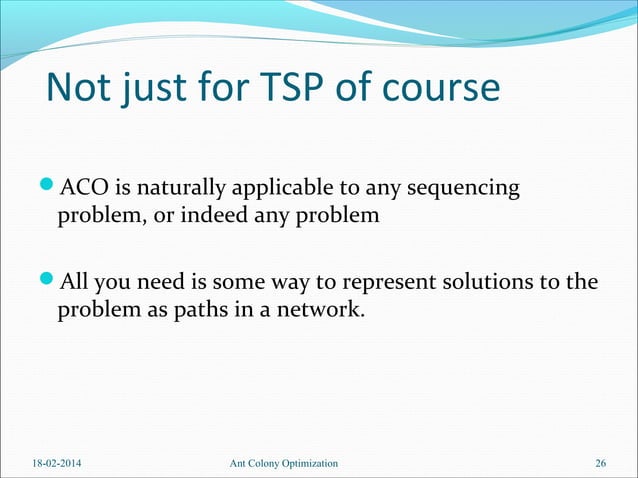 Not just for TSP of course

ACO is naturally applicable to any sequencing problem, or indeed any problem

All you need is some way to represent solutions to the problem as paths in a network.

18-02-2014 Ant Colony Optimization 26